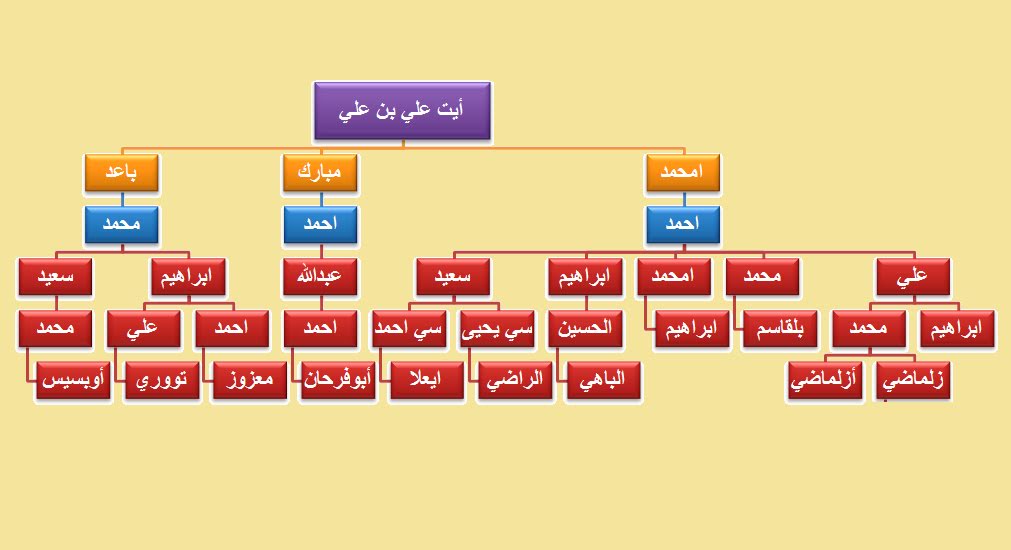 أيت علي بن علي

امحمد
مبارك
باعد

احمد
احمد
محمد

علي
محمد
امحمد
ابراهيم
سعيد
عبدالله
ابراهيم
سعيد

ابراهيم
محمد
بلقاسم
ابراهيم
الحسين
سي يحيى
سي احمد
احمد
احمد
علي
محمد

زلماضي
أزلماضي
الباهي
الراضي
ايعلا
أبوفرحان
معزوز
تووري
أوبسيس